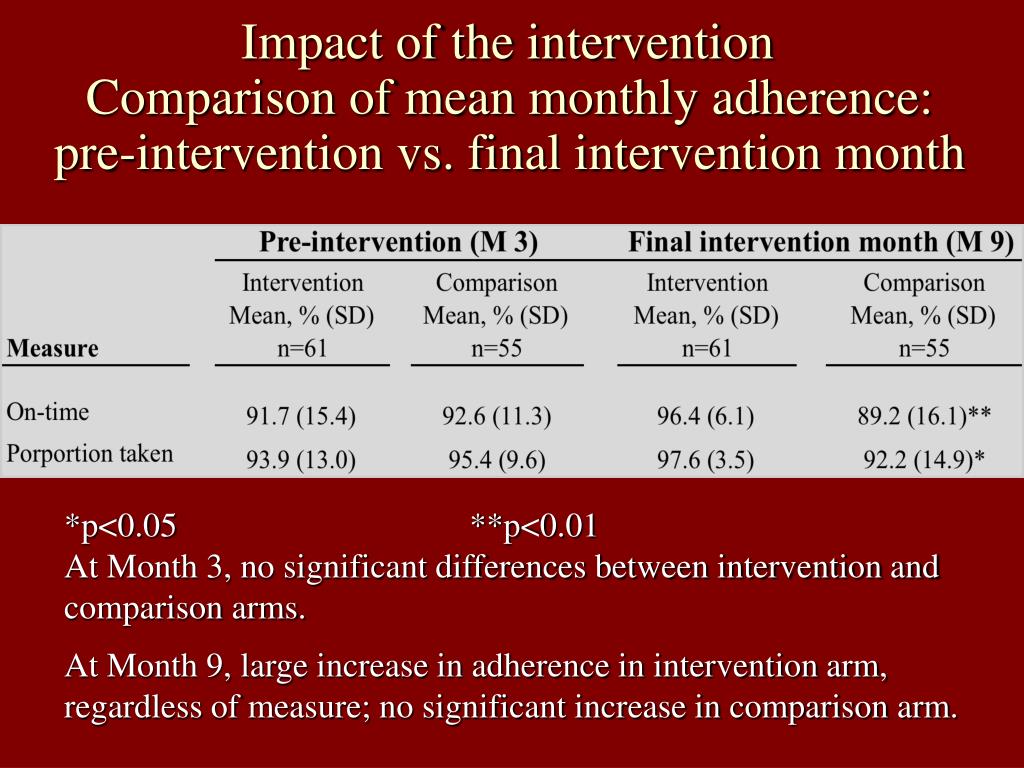 Impact of the intervention
Comparison of mean monthly adherence: pre-intervention vs. final intervention month

| | Pre-intervention (M 3) | | Final intervention month (M 9) | |
|---|---|---|---|---|
| Measure | Intervention Mean, % (SD) n=61 | Comparison Mean, % (SD) n=55 | Intervention Mean, % (SD) n=61 | Comparison Mean, % (SD) n=55 |
| On-time | 91.7 (15.4) | 92.6 (11.3) | 96.4 (6.1) | 89.2 (16.1)** |
| Porportion taken | 93.9 (13.0) | 95.4 (9.6) | 97.6 (3.5) | 92.2 (14.9)* |

*p<0.05 **p<0.01
At Month 3, no significant differences between intervention and comparison arms.

At Month 9, large increase in adherence in intervention arm, regardless of measure; no significant increase in comparison arm.